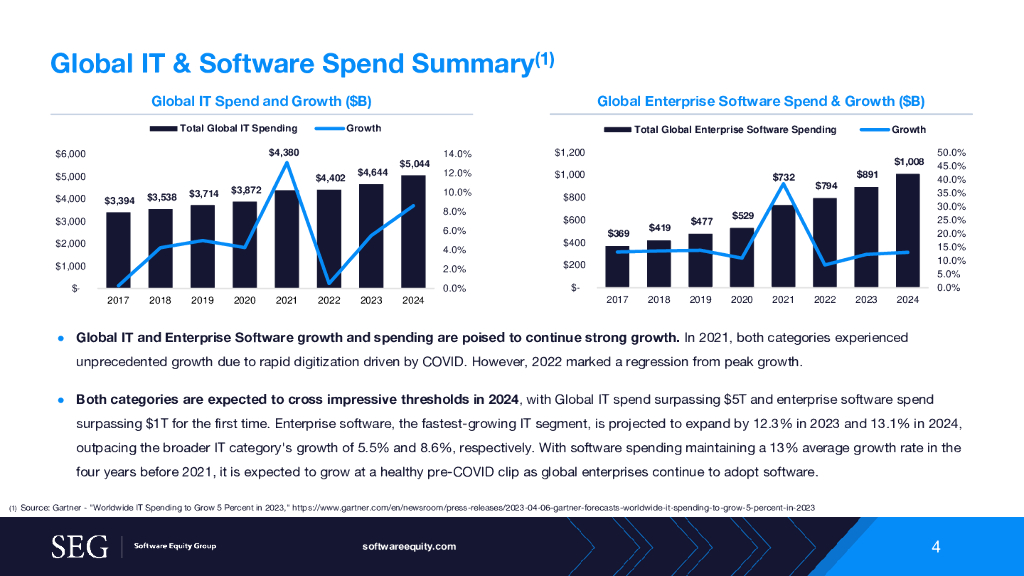 Global IT & Software Spend Summary$^{(1)}$

Global IT Spend and Growth ($B)

Total Global IT Spending Growth

$6,000
$5,000
$4,000
$3,000
$2,000
$1,000
$-

14.0%
12.0%
10.0%
8.0%
6.0%
4.0%
2.0%
0.0%

$3,394 $3,538 $3,714 $3,872 $4,380 $4,402 $4,644 $5,044

2017 2018 2019 2020 2021 2022 2023 2024

Global Enterprise Software Spend & Growth ($B)

Total Global Enterprise Software Spending Growth

$1,200
$1,000
$800
$600
$400
$200
$-

50.0%
45.0%
40.0%
35.0%
30.0%
25.0%
20.0%
15.0%
10.0%
5.0%
0.0%

$369 $419 $477 $529 $732 $794 $891 $1,008

2017 2018 2019 2020 2021 2022 2023 2024

● Global IT and Enterprise Software growth and spending are poised to continue strong growth. In 2021, both categories experienced unprecedented growth due to rapid digitization driven by COVID. However, 2022 marked a regression from peak growth.

● Both categories are expected to cross impressive thresholds in 2024, with Global IT spend surpassing $5T and enterprise software spend surpassing $1T for the first time. Enterprise software, the fastest-growing IT segment, is projected to expand by 12.3% in 2023 and 13.1% in 2024, outpacing the broader IT category's growth of 5.5% and 8.6%, respectively. With software spending maintaining a 13% average growth rate in the four years before 2021, it is expected to grow at a healthy pre-COVID clip as global enterprises continue to adopt software.

(1) Source: Gartner - "Worldwide IT Spending to Grow 5 Percent in 2023," https://www.gartner.com/en/newsroom/press-releases/2023-04-06-gartner-forecasts-worldwide-it-spending-to-grow-5-percent-in-2023

SEG Software Equity Group softwareequity.com 4